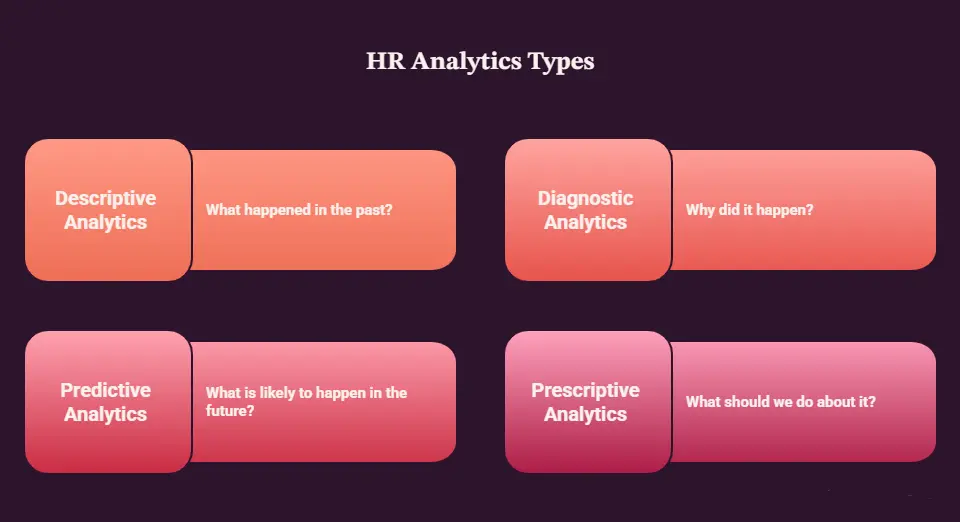 HR Analytics Types

Descriptive Analytics

What happened in the past?

Diagnostic Analytics

Why did it happen?

Predictive Analytics

What is likely to happen in the future?

Prescriptive Analytics

What should we do about it?